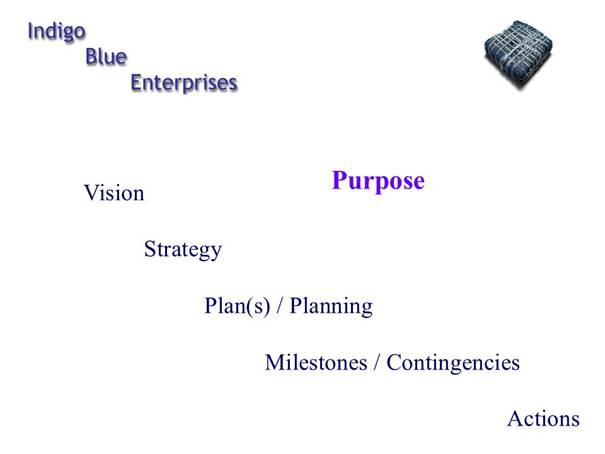 Indigo
Blue
Enterprises

Purpose

Vision

Strategy

Plan(s) / Planning

Milestones / Contingencies

Actions